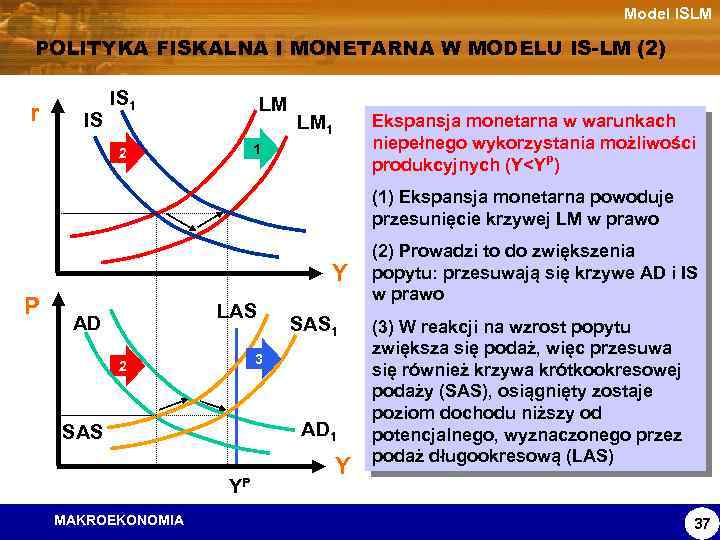 Model ISLM

POLITYKA FISKALNA I MONETARNA W MODELU IS-LM (2)

r
IS
$IS_1$
LM
$LM_1$
2
1
Y

P
AD
LAS
$SAS_1$
2
3
SAS
$AD_1$
Y
$Y^P$

Ekspansja monetarna w warunkach niepełnego wykorzystania możliwości produkcyjnych ($Y<Y^P$)

(1) Ekspansja monetarna powoduje przesunięcie krzywej LM w prawo

(2) Prowadzi to do zwiększenia popytu: przesuwają się krzywe AD i IS w prawo

(3) W reakcji na wzrost popytu zwiększa się podaż, więc przesuwa się również krzywa krótkookresowej podaży (SAS), osiągnięty zostaje poziom dochodu niższy od potencjalnego, wyznaczonego przez podaż długookresową (LAS)

MAKROEKONOMIA

37